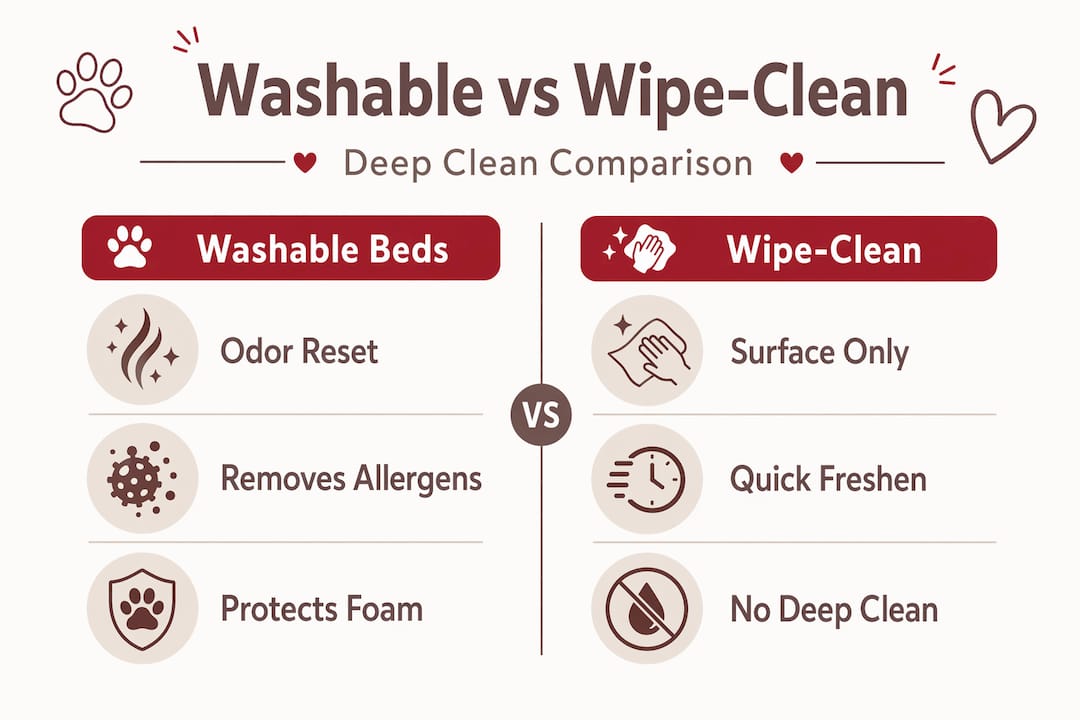 Washable vs Wipe-Clean

Deep Clean Comparison

Washable Beds

Odor Reset

Removes Allergens

Protects Foam

VS

Wipe-Clean

Surface Only

Quick Freshen

No Deep Clean